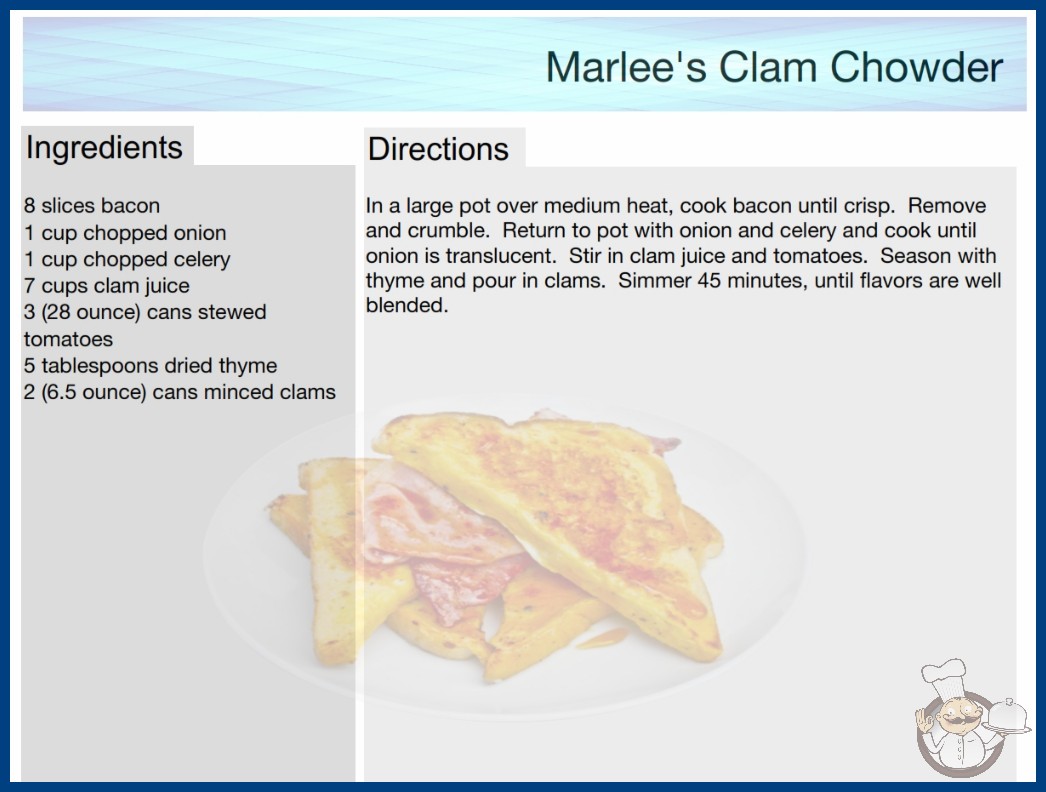 Marlee's Clam Chowder

Ingredients

8 slices bacon
1 cup chopped onion
1 cup chopped celery
7 cups clam juice
3 (28 ounce) cans stewed tomatoes
5 tablespoons dried thyme
2 (6.5 ounce) cans minced clams

Directions

In a large pot over medium heat, cook bacon until crisp. Remove and crumble. Return to pot with onion and celery and cook until onion is translucent. Stir in clam juice and tomatoes. Season with thyme and pour in clams. Simmer 45 minutes, until flavors are well blended.